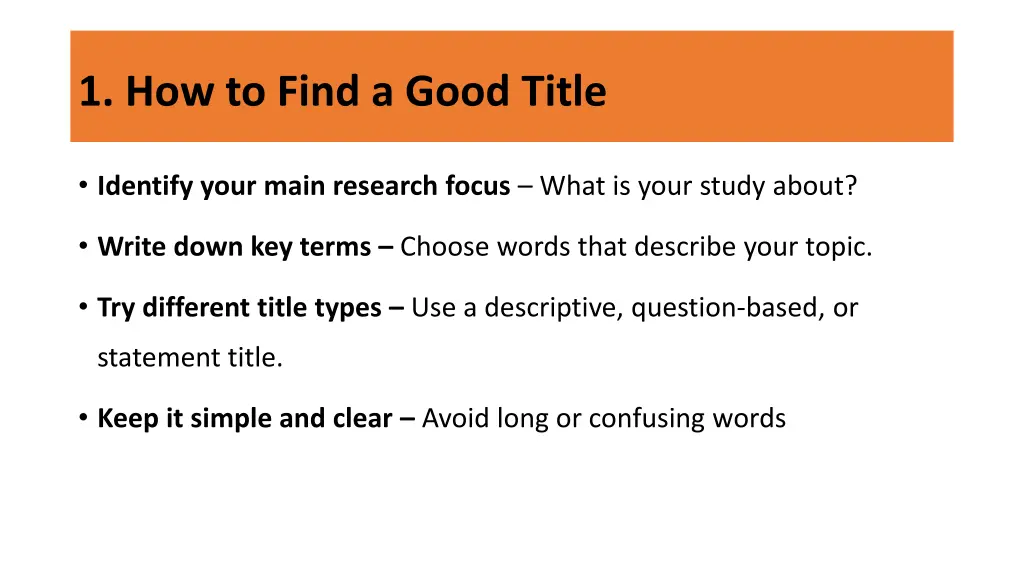 1. How to Find a Good Title

• Identify your main research focus – What is your study about?

• Write down key terms – Choose words that describe your topic.

• Try different title types – Use a descriptive, question-based, or statement title.

• Keep it simple and clear – Avoid long or confusing words